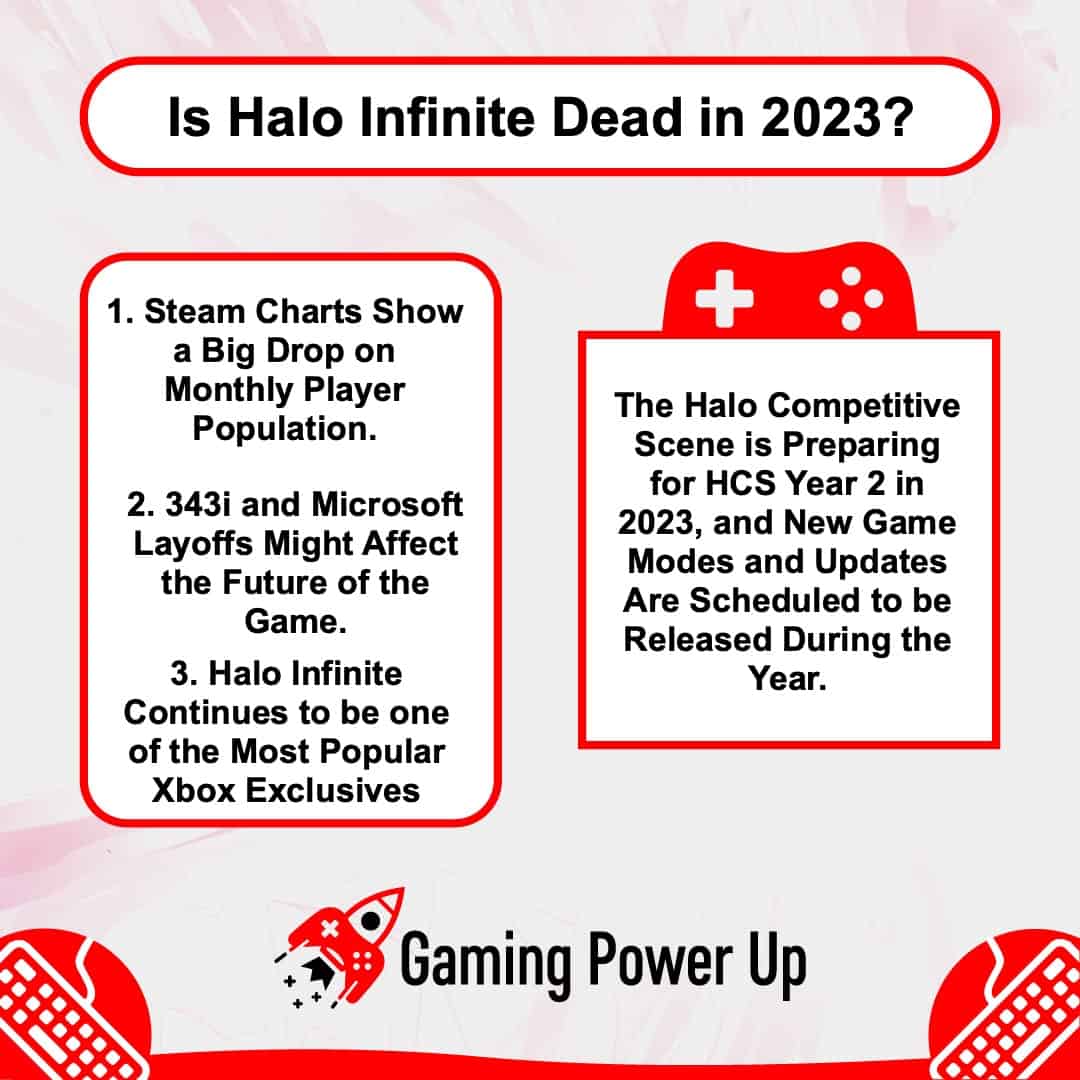 Is Halo Infinite Dead in 2023?

1. Steam Charts Show a Big Drop on Monthly Player Population.

2. 343i and Microsoft Layoffs Might Affect the Future of the Game.

3. Halo Infinite Continues to be one of the Most Popular Xbox Exclusives

The Halo Competitive Scene is Preparing for HCS Year 2 in 2023, and New Game Modes and Updates Are Scheduled to be Released During the Year.

Gaming Power Up